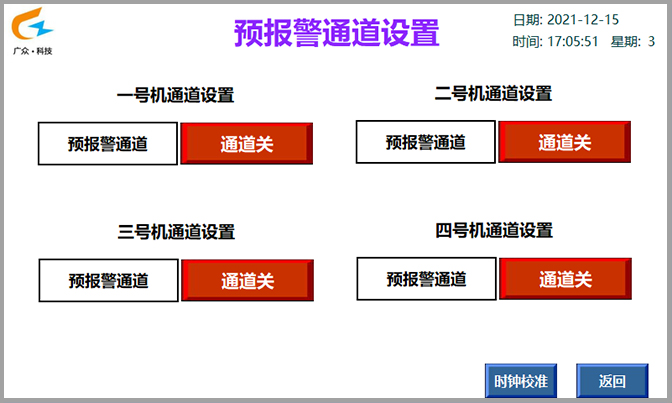 广众·科技

预报警通道设置

日期: 2021-12-15
时间: 17:05:51 星期: 3

一号机通道设置

预报警通道 通道关

二号机通道设置

预报警通道 通道关

三号机通道设置

预报警通道 通道关

四号机通道设置

预报警通道 通道关

时钟校准 返回